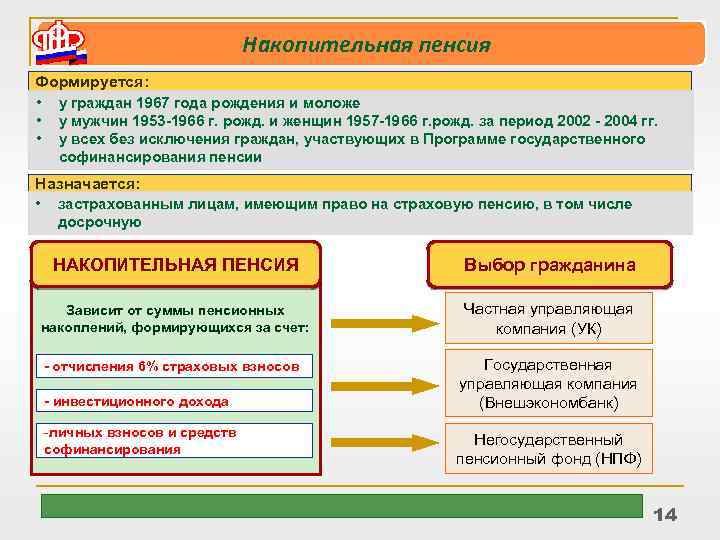 Накопительная пенсия

Формируется:
• у граждан 1967 года рождения и моложе
• у мужчин 1953-1966 г. рожд. и женщин 1957-1966 г.рожд. за период 2002 - 2004 гг.
• у всех без исключения граждан, участвующих в Программе государственного софинансирования пенсии

Назначается:
• застрахованным лицам, имеющим право на страховую пенсию, в том числе досрочную

НАКОПИТЕЛЬНАЯ ПЕНСИЯ

Зависит от суммы пенсионных накоплений, формирующихся за счет:

- отчисления 6% страховых взносов

- инвестиционного дохода

-личных взносов и средств софинансирования

Выбор гражданина

Частная управляющая компания (УК)

Государственная управляющая компания (Внешэкономбанк)

Негосударственный пенсионный фонд (НПФ)

14